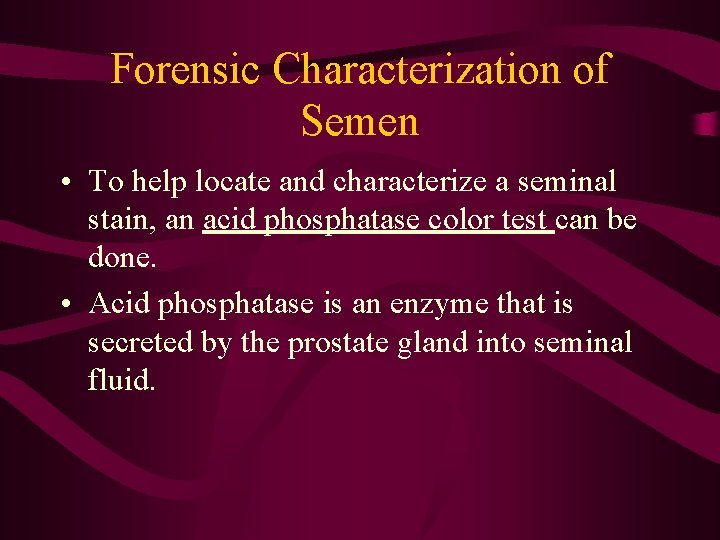 Forensic Characterization of Semen

• To help locate and characterize a seminal stain, an acid phosphatase color test can be done.

• Acid phosphatase is an enzyme that is secreted by the prostate gland into seminal fluid.